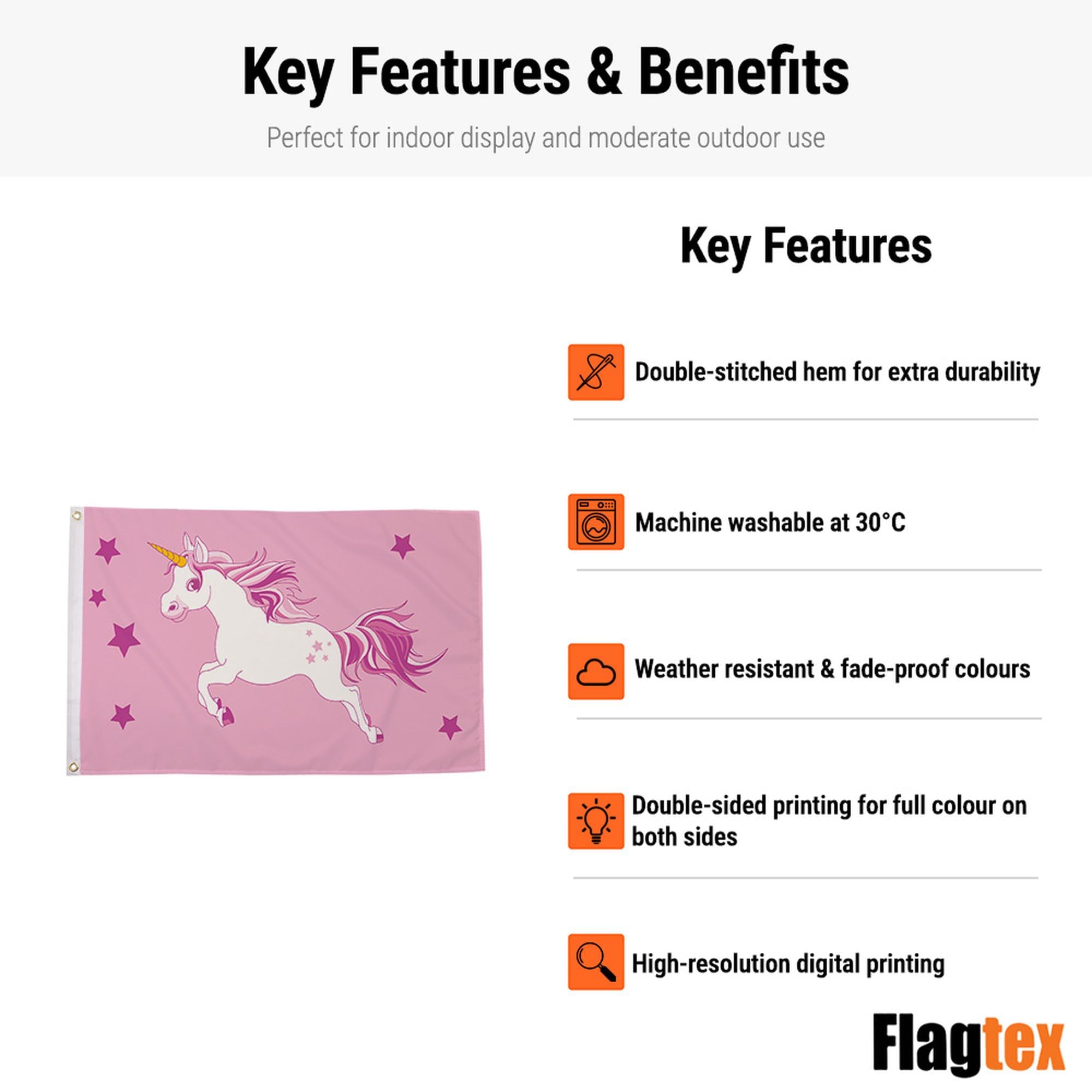 Key Features & Benefits

Perfect for indoor display and moderate outdoor use

Key Features

Double-stitched hem for extra durability

Machine washable at 30°C

Weather resistant & fade-proof colours

Double-sided printing for full colour on both sides

High-resolution digital printing

Flagtex